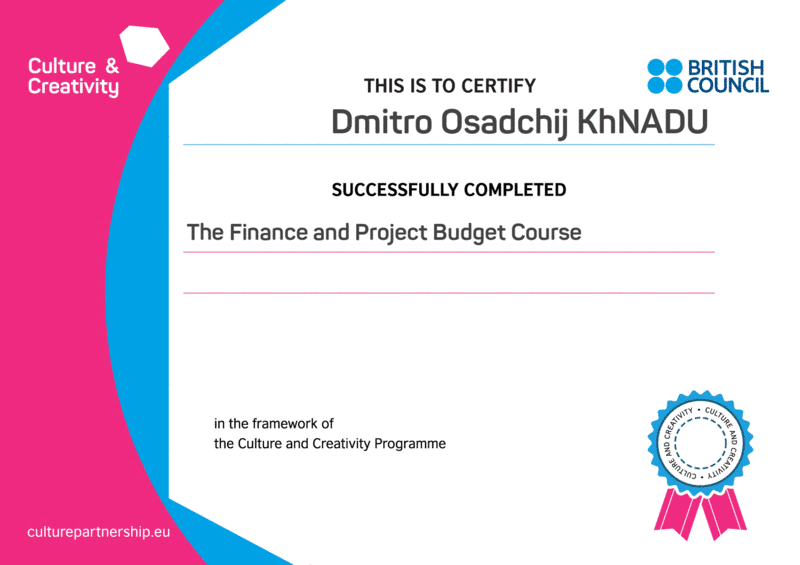 Culture & Creativity

BRITISH COUNCIL

THIS IS TO CERTIFY

Dmitro Osadchij KhNADU

SUCCESSFULLY COMPLETED

The Finance and Project Budget Course

in the framework of
the Culture and Creativity Programme

CULTURE AND CREATIVITY • CULTURE AND CREATIVITY •

culturepartnership.eu